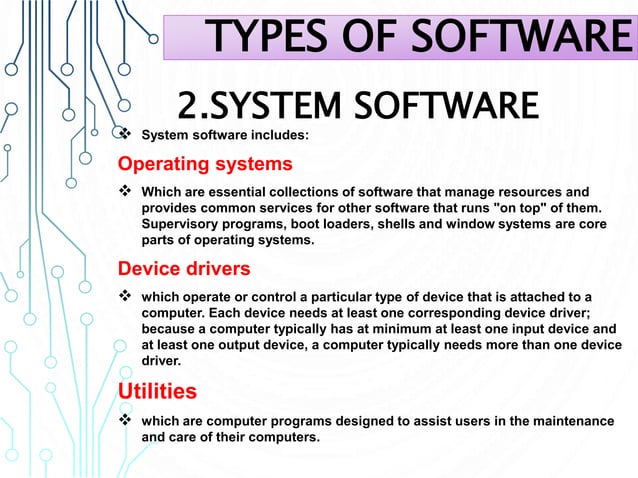 TYPES OF SOFTWARE

2.SYSTEM SOFTWARE

❖ System software includes:

Operating systems

❖ Which are essential collections of software that manage resources and provides common services for other software that runs "on top" of them. Supervisory programs, boot loaders, shells and window systems are core parts of operating systems.

Device drivers

❖ which operate or control a particular type of device that is attached to a computer. Each device needs at least one corresponding device driver; because a computer typically has at minimum at least one input device and at least one output device, a computer typically needs more than one device driver.

Utilities

❖ which are computer programs designed to assist users in the maintenance and care of their computers.